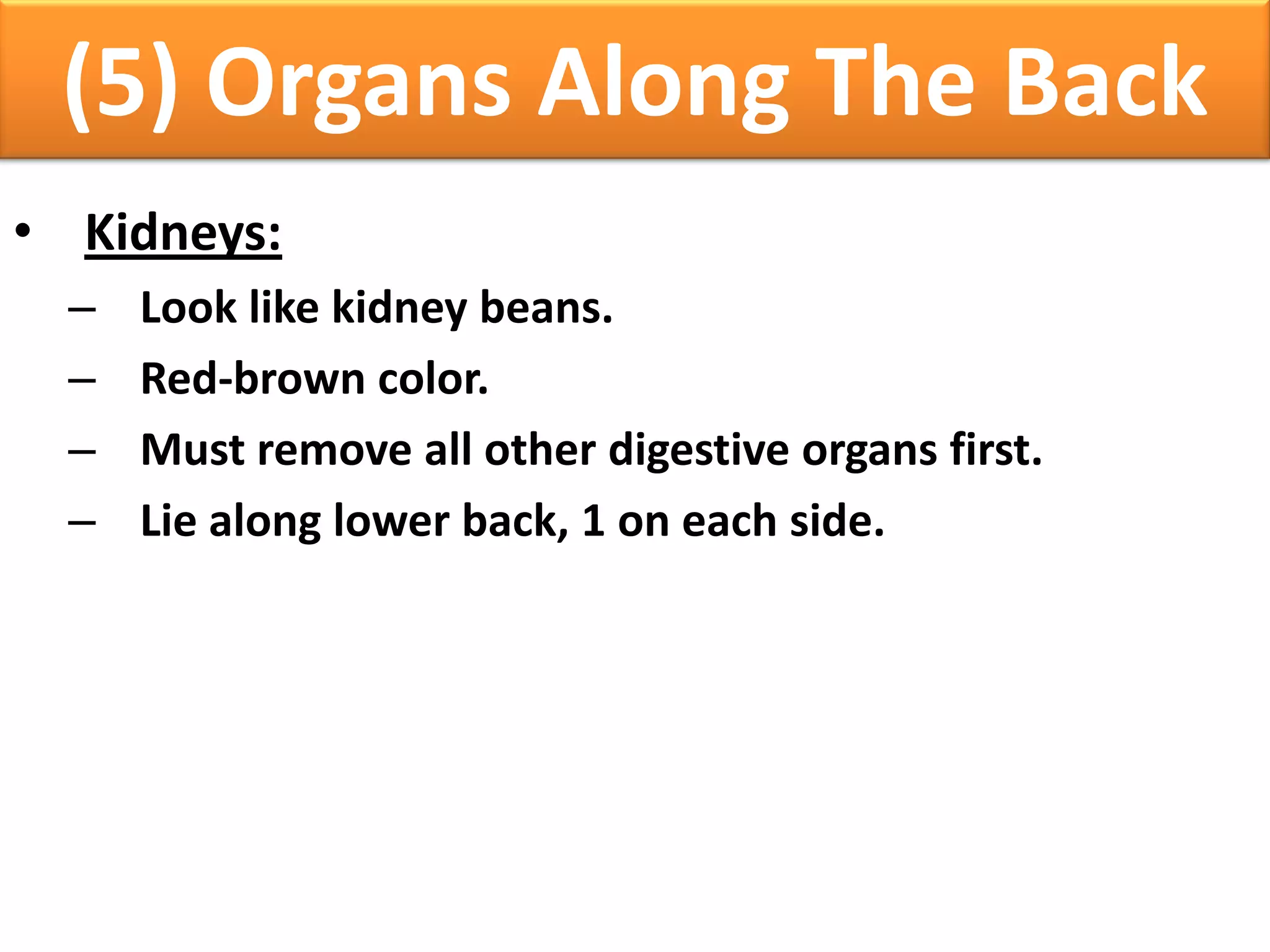 (5) Organs Along The Back

• Kidneys:
– Look like kidney beans.
– Red-brown color.
– Must remove all other digestive organs first.
– Lie along lower back, 1 on each side.